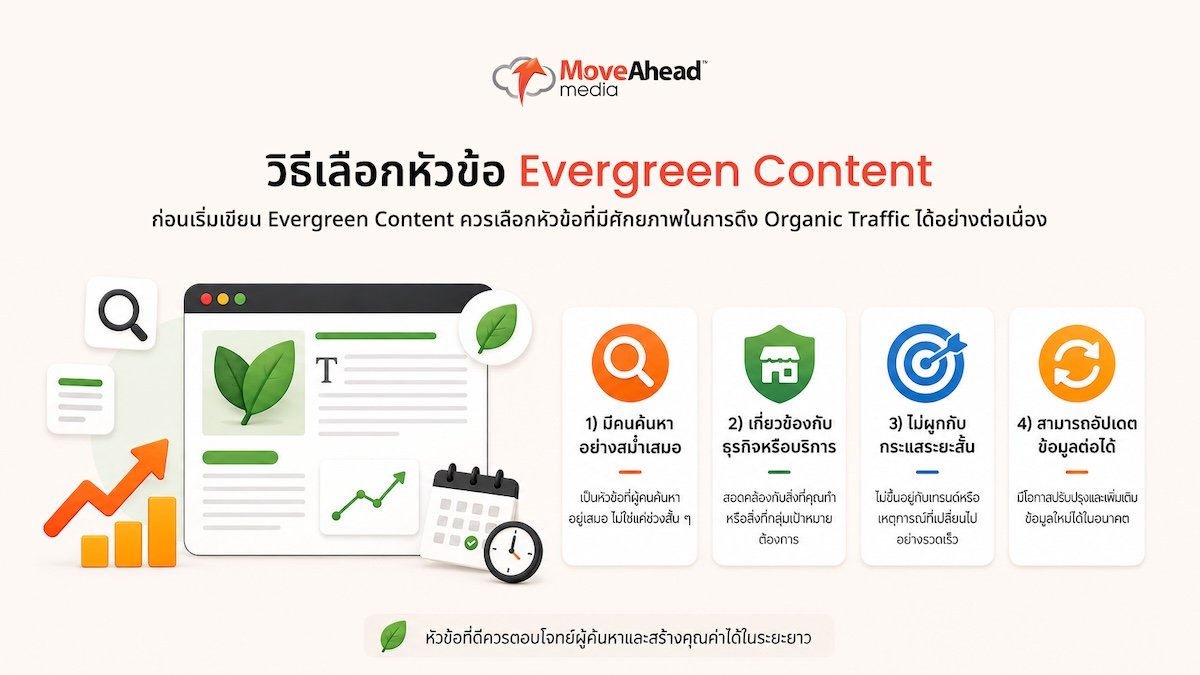 MoveAhead™ media

วิธีเลือกหัวข้อ Evergreen Content

ก่อนเริ่มเขียน Evergreen Content ควรเลือกหัวข้อที่มีศักยภาพในการดึง Organic Traffic ได้อย่างต่อเนื่อง

T

1) มีคนค้นหาอย่างสม่ำเสมอ

เป็นหัวข้อที่ผู้คนค้นหาอยู่เสมอ ไม่ใช่แค่ช่วงสั้น ๆ

2) เกี่ยวข้องกับธุรกิจหรือบริการ

สอดคล้องกับสิ่งที่คุณทำหรือสิ่งที่กลุ่มเป้าหมายต้องการ

3) ไม่ผูกกับกระแสระยะสั้น

ไม่ขึ้นอยู่กับเทรนด์หรือเหตุการณ์ที่เปลี่ยนไปอย่างรวดเร็ว

4) สามารถอัปเดตข้อมูลต่อได้

มีโอกาสปรับปรุงและเพิ่มเติมข้อมูลใหม่ได้ในอนาคต

หัวข้อที่ดีควรตอบโจทย์ผู้ค้นหาและสร้างคุณค่าได้ในระยะยาว